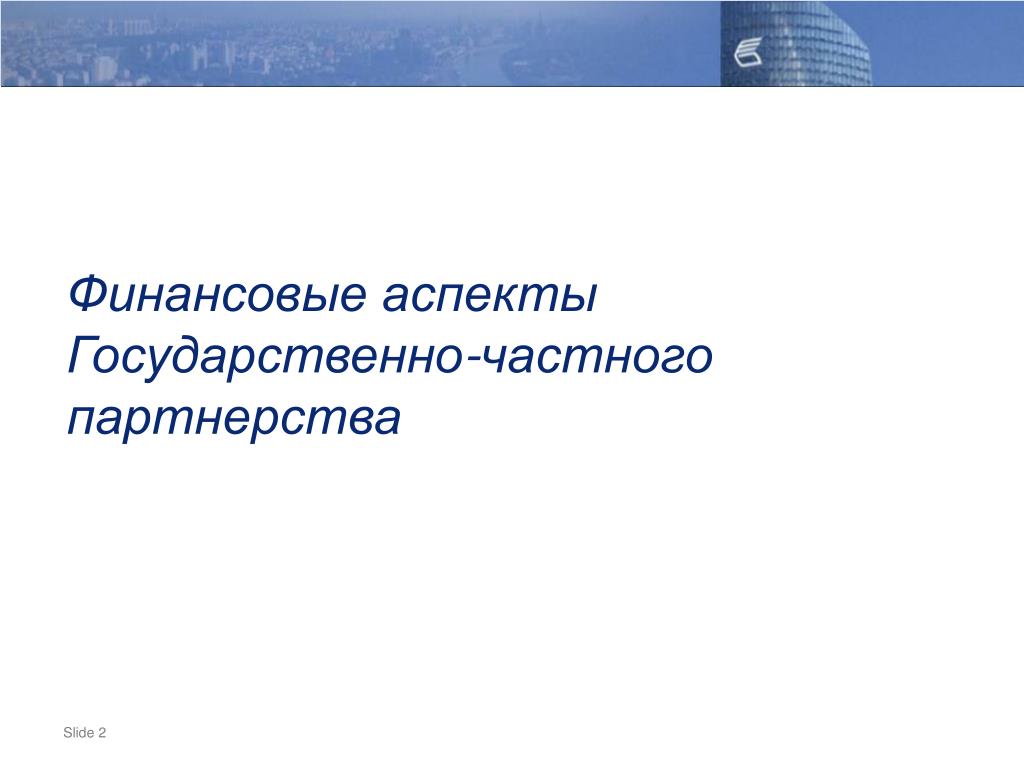 Финансовые аспекты Государственно-частного партнерства

Slide 2